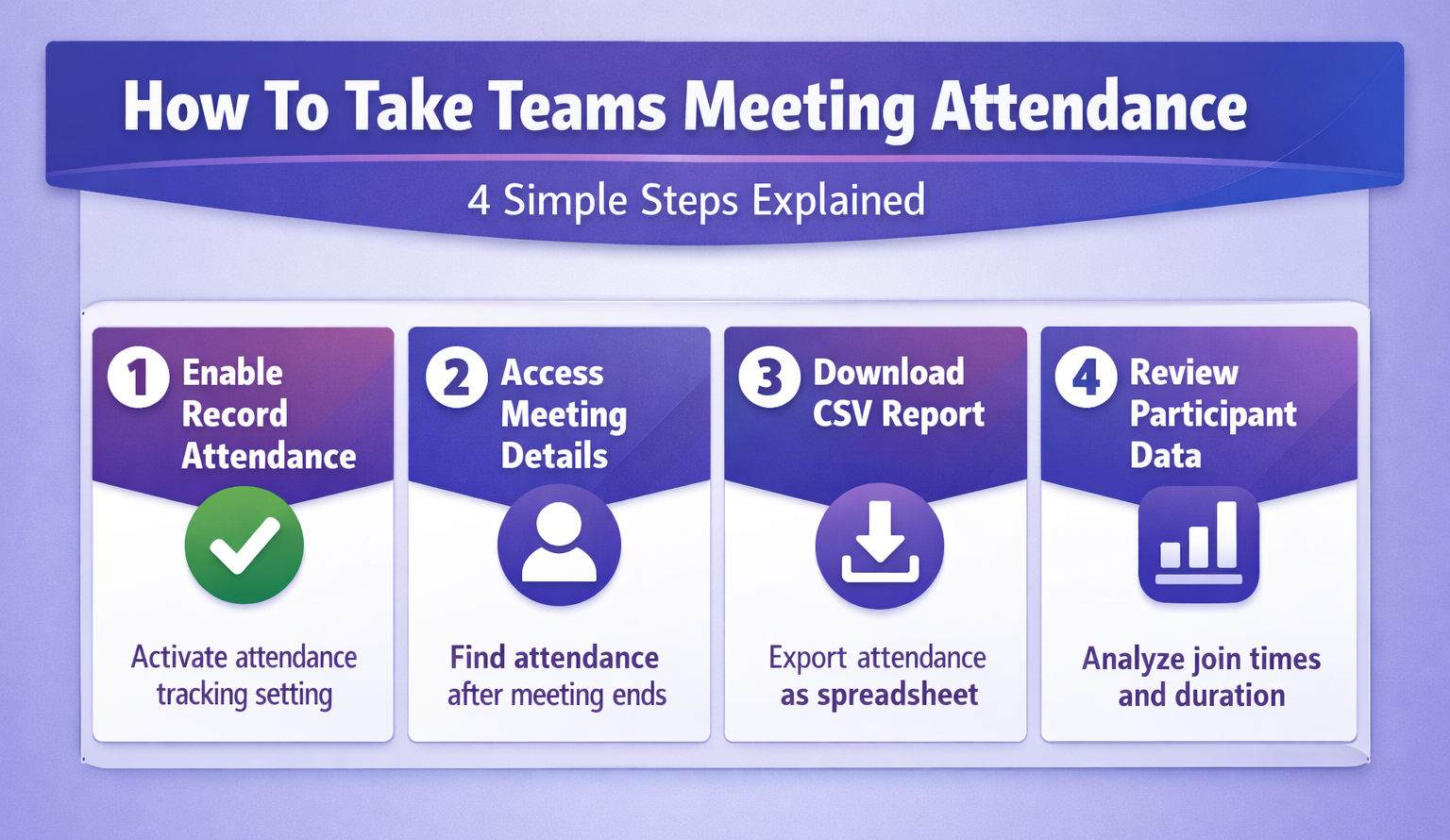 How To Take Teams Meeting Attendance

4 Simple Steps Explained

1 Enable Record Attendance

Activate attendance tracking setting

2 Access Meeting Details

Find attendance after meeting ends

3 Download CSV Report

Export attendance as spreadsheet

4 Review Participant Data

Analyze join times and duration